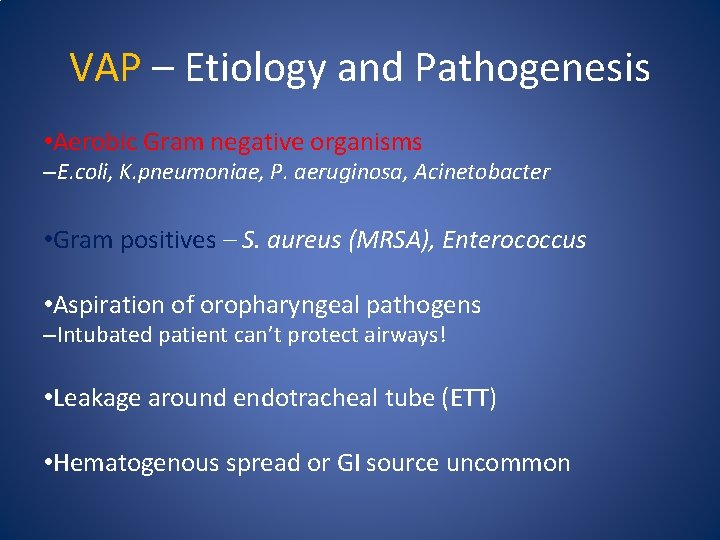 VAP – Etiology and Pathogenesis

•Aerobic Gram negative organisms
–E.coli, K.pneumoniae, P. aeruginosa, Acinetobacter

•Gram positives – S. aureus (MRSA), Enterococcus

•Aspiration of oropharyngeal pathogens
–Intubated patient can't protect airways!

•Leakage around endotracheal tube (ETT)

•Hematogenous spread or GI source uncommon